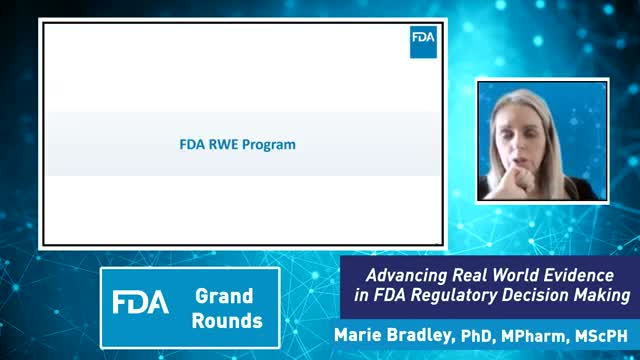 FDA

FDA RWE Program

FDA Grand Rounds

Advancing Real World Evidence in FDA Regulatory Decision Making

Marie Bradley, PhD, MPharm, MScPH